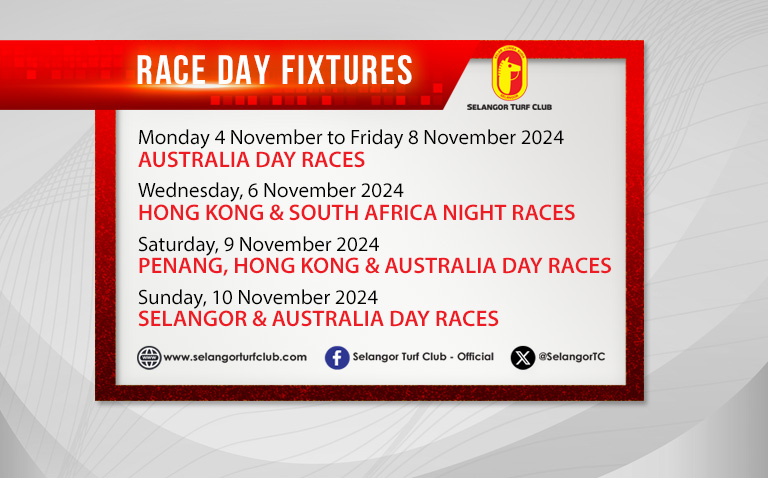 RACE DAY FIXTURES

SELANGOR TURF CLUB

Monday 4 November to Friday 8 November 2024
AUSTRALIA DAY RACES

Wednesday, 6 November 2024
HONG KONG & SOUTH AFRICA NIGHT RACES

Saturday, 9 November 2024
PENANG, HONG KONG & AUSTRALIA DAY RACES

Sunday, 10 November 2024
SELANGOR & AUSTRALIA DAY RACES

www.selangorturfclub.com Selangor Turf Club - Official @SelangorTC